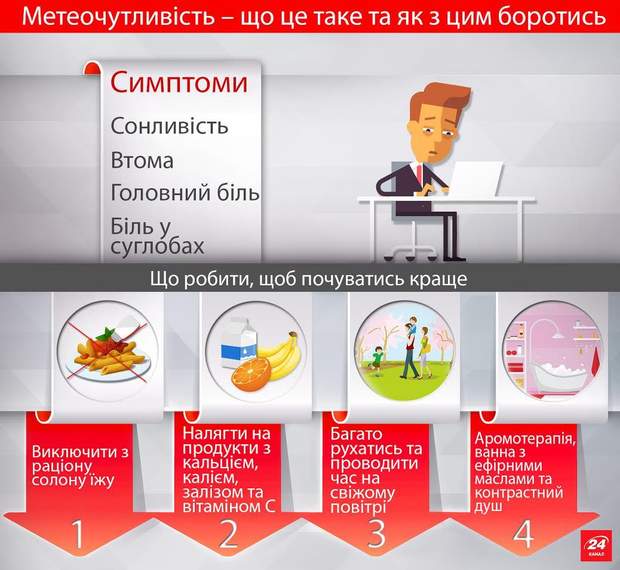 Метеочутливість – що це таке та як з цим боротись

Симптоми
Сонливість
Втома
Головний біль
Біль у суглобах

Що робити, щоб почуватись краще

Виключити з раціону солону їжу
1

Налягти на продукти з кальцієм, калієм, залізом та вітаміном С
2

Багато рухатись та проводити час на свіжому повітрі
3

Аромотерапія, ванна з ефірними маслами та контрастний душ
4

24 КАНАЛ